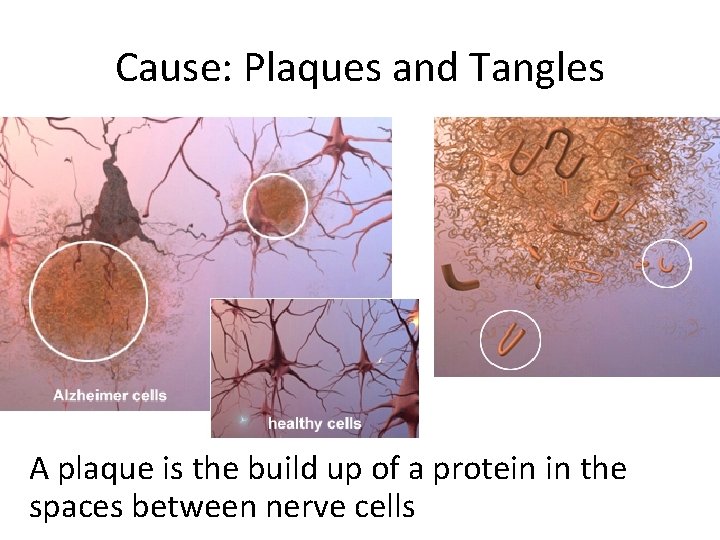 Cause: Plaques and Tangles

Alzheimer cells

healthy cells

A plaque is the build up of a protein in the spaces between nerve cells